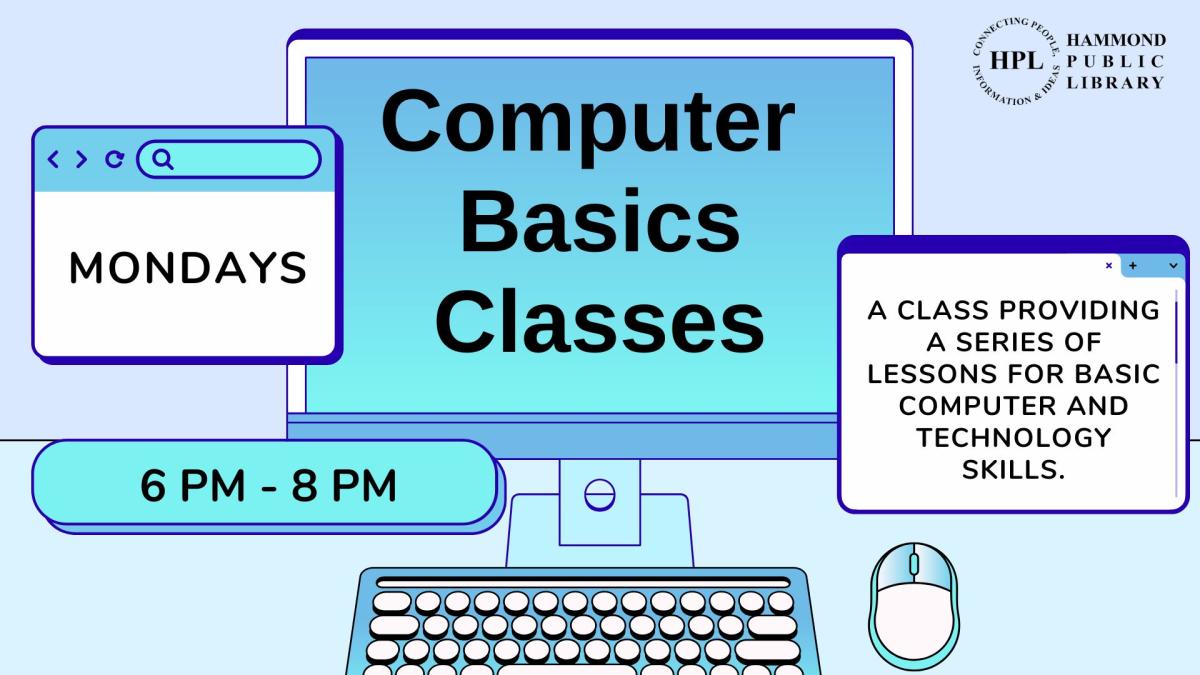 CONNECTING PEOPLE, INFORMATION & IDEAS
HPL
HAMMOND PUBLIC LIBRARY

Computer Basics Classes

MONDAYS

6 PM - 8 PM

A CLASS PROVIDING A SERIES OF LESSONS FOR BASIC COMPUTER AND TECHNOLOGY SKILLS.